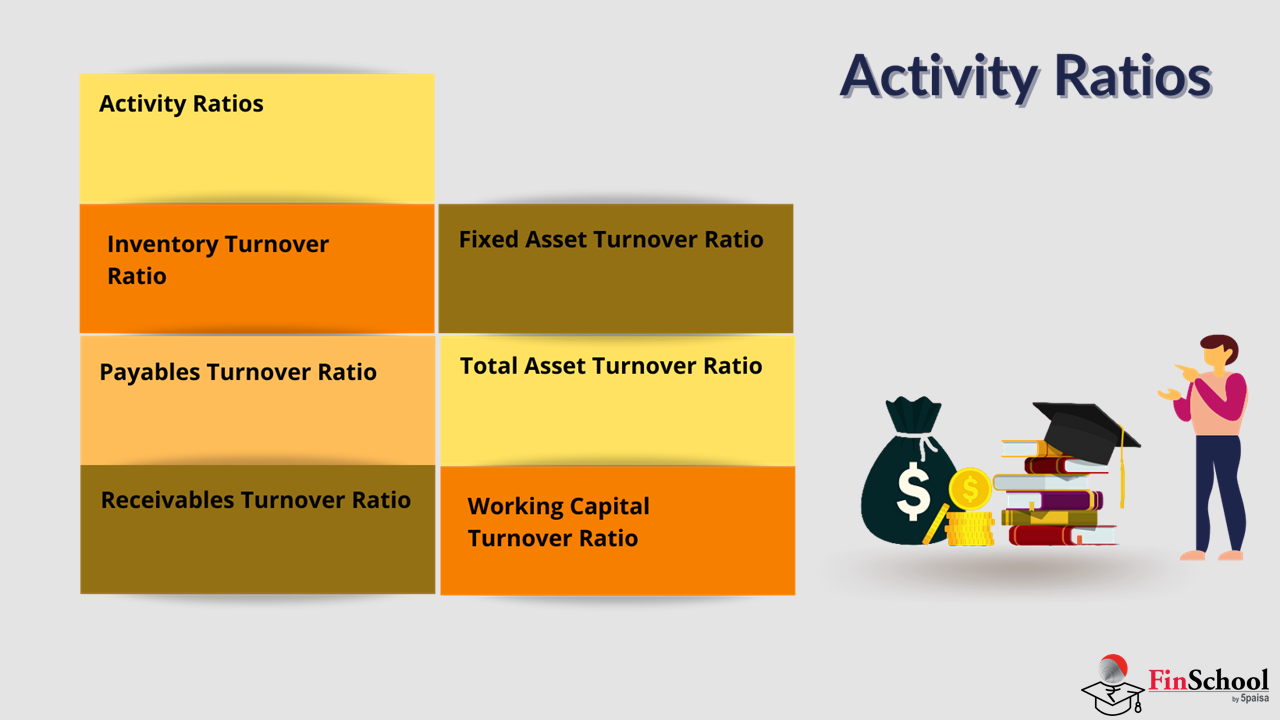 Activity Ratios

Activity Ratios

Inventory Turnover Ratio

Payables Turnover Ratio

Receivables Turnover Ratio

Fixed Asset Turnover Ratio

Total Asset Turnover Ratio

Working Capital Turnover Ratio

$

$

FinSchool
by 5paisa